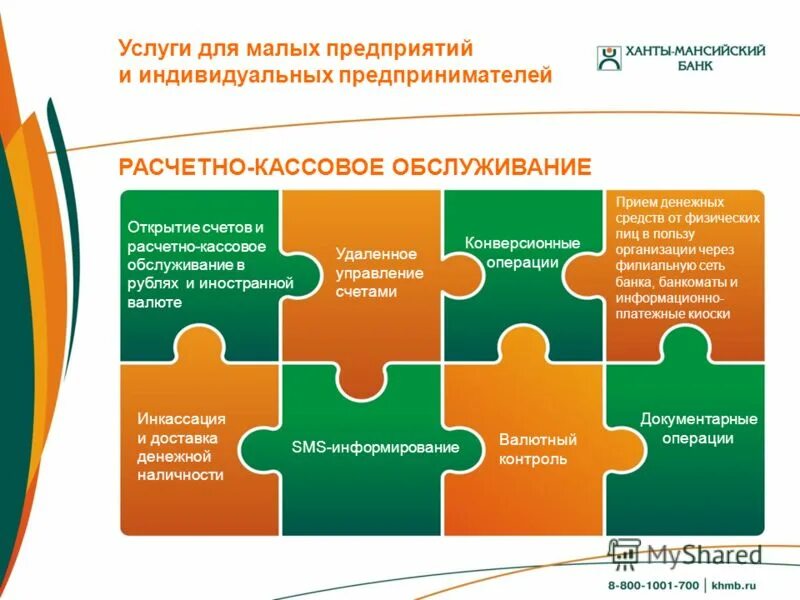 Услуги для малых предприятий и индивидуальных предпринимателей

ХАНТЫ-МАНСИЙСКИЙ БАНК

РАСЧЕТНО-КАССОВОЕ ОБСЛУЖИВАНИЕ

Открытие счетов и расчетно-кассовое обслуживание в рублях и иностранной валюте

Удаленное управление счетами

Конверсионные операции

Прием денежных средств от физических лиц в пользу организации через филиальную сеть банка, банкоматы и информационно-платежные киоски

Инкассация и доставка денежной наличности

SMS-информирование

Валютный контроль

Документарные операции

MyShared

8-800-1001-700 | khmb.ru